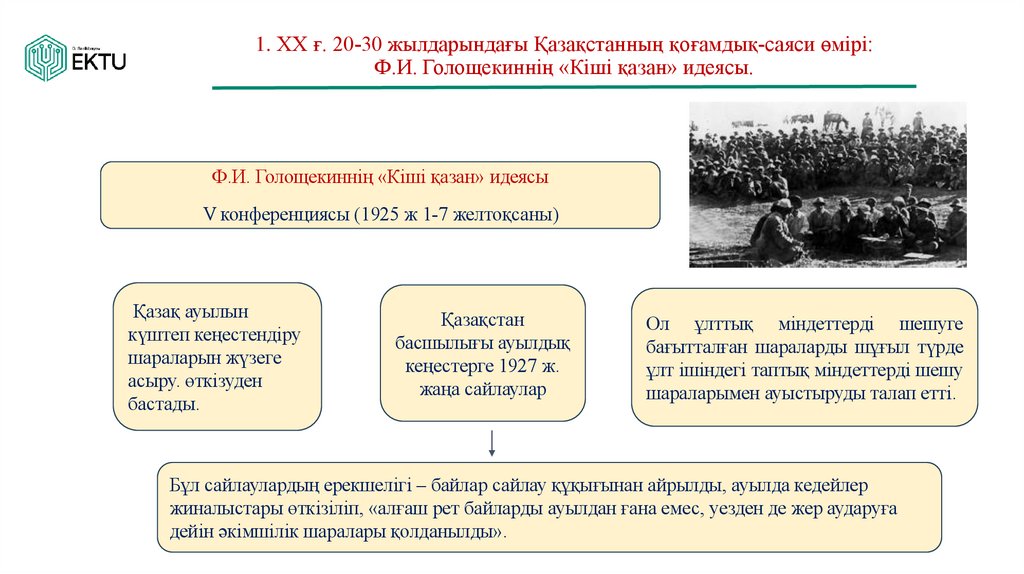 EKTU

1. XX ғ. 20-30 жылдарындағы Қазақстанның қоғамдық-саяси өмірі: Ф.И. Голощекиннің «Кіші қазан» идеясы.

Ф.И. Голощекиннің «Кіші қазан» идеясы
V конференциясы (1925 ж 1-7 желтоқсаны)

Қазақ ауылын күштеп кеңестендіру шараларын жүзеге асыру. өткізуден бастады.

Қазақстан басшылығы ауылдық кеңестерге 1927 ж. жаңа сайлаулар

Ол ұлттық міндеттерді шешуге бағытталған шараларды шұғыл түрде ұлт ішіндегі таптық міндеттерді шешу шараларымен ауыстыруды талап етті.

Бұл сайлаулардың ерекшелігі – байлар сайлау құқығынан айрылды, ауылда кедейлер жиналыстары өткізіліп, «алғаш рет байларды ауылдан ғана емес, уезден де жер аударуға дейін әкімшілік шаралары қолданылды».